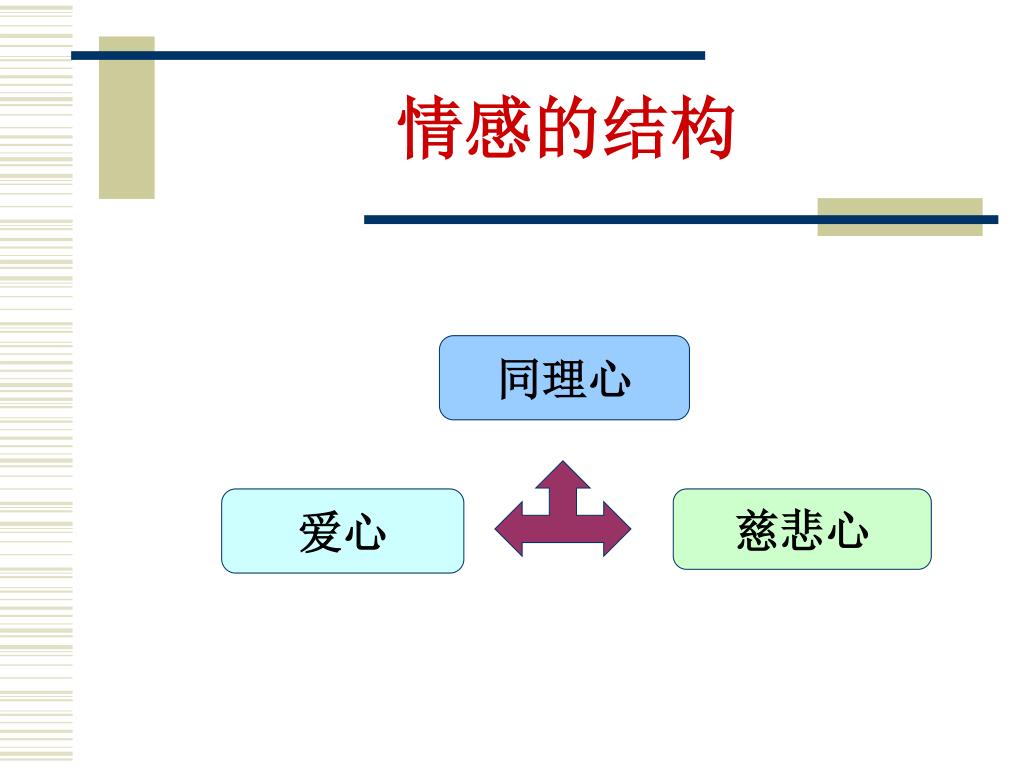 情感的结构

同理心

爱心

慈悲心